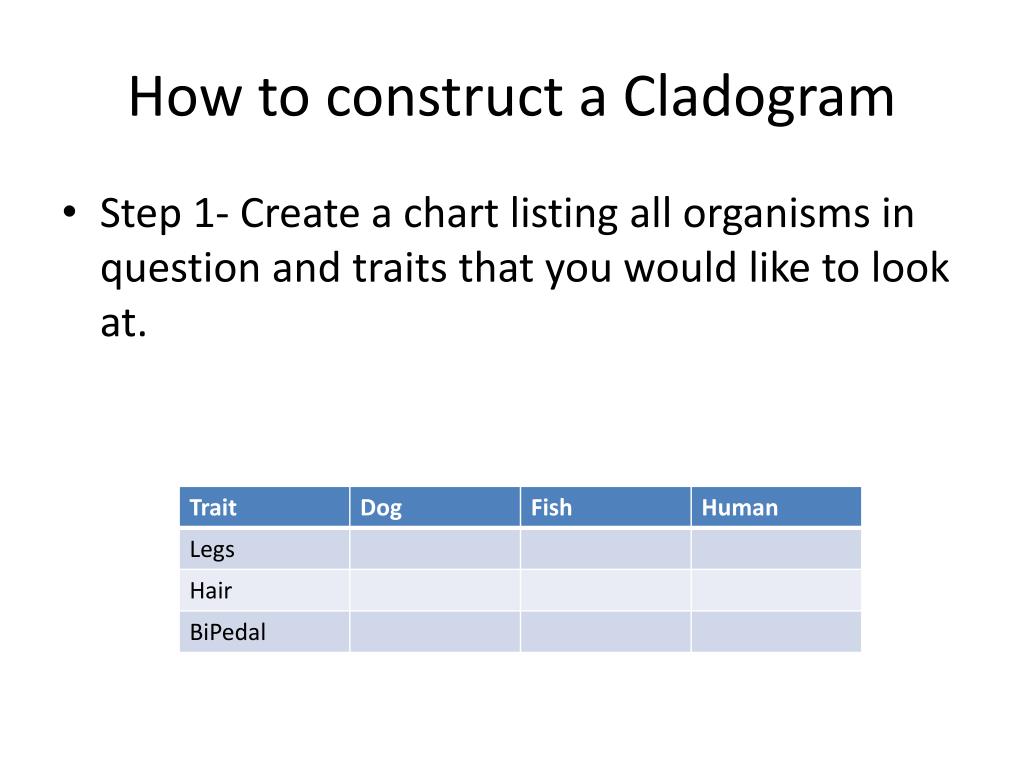 How to construct a Cladogram

• Step 1- Create a chart listing all organisms in question and traits that you would like to look at.

| Trait | Dog | Fish | Human |
|---|---|---|---|
| Legs | | | |
| Hair | | | |
| BiPedal | | | |